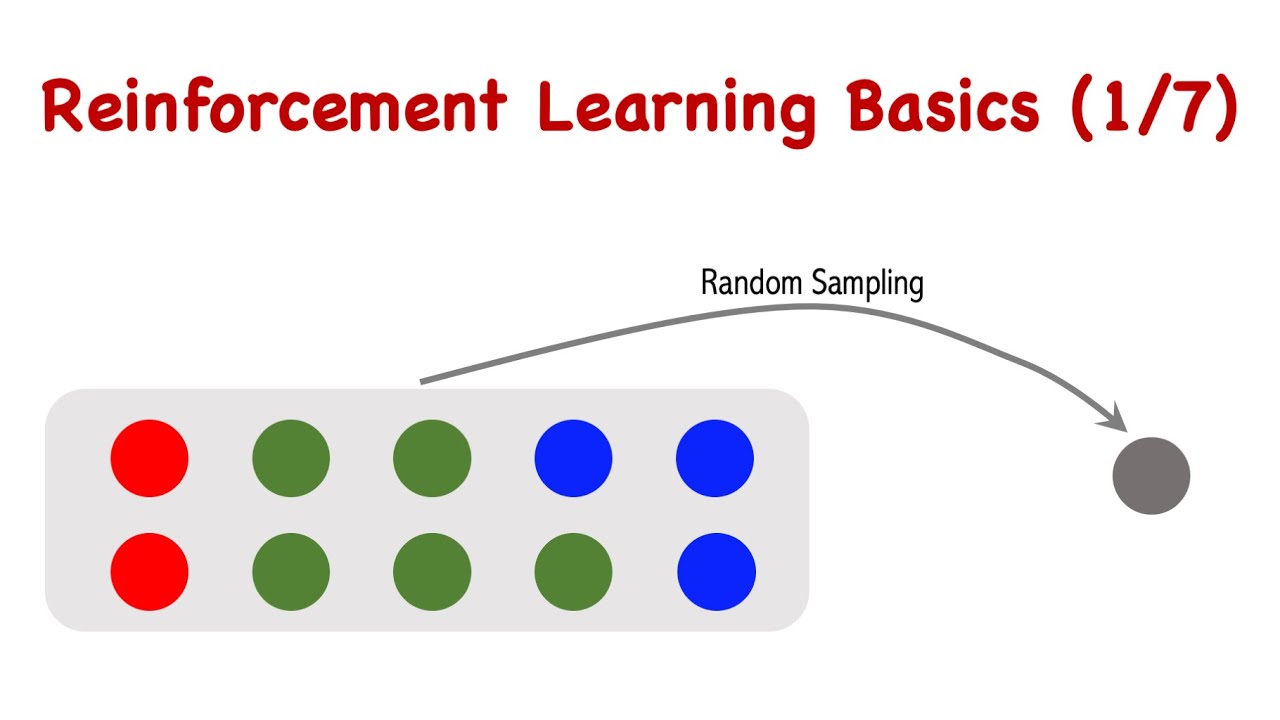 Reinforcement Learning Basics (1/7)

Random Sampling